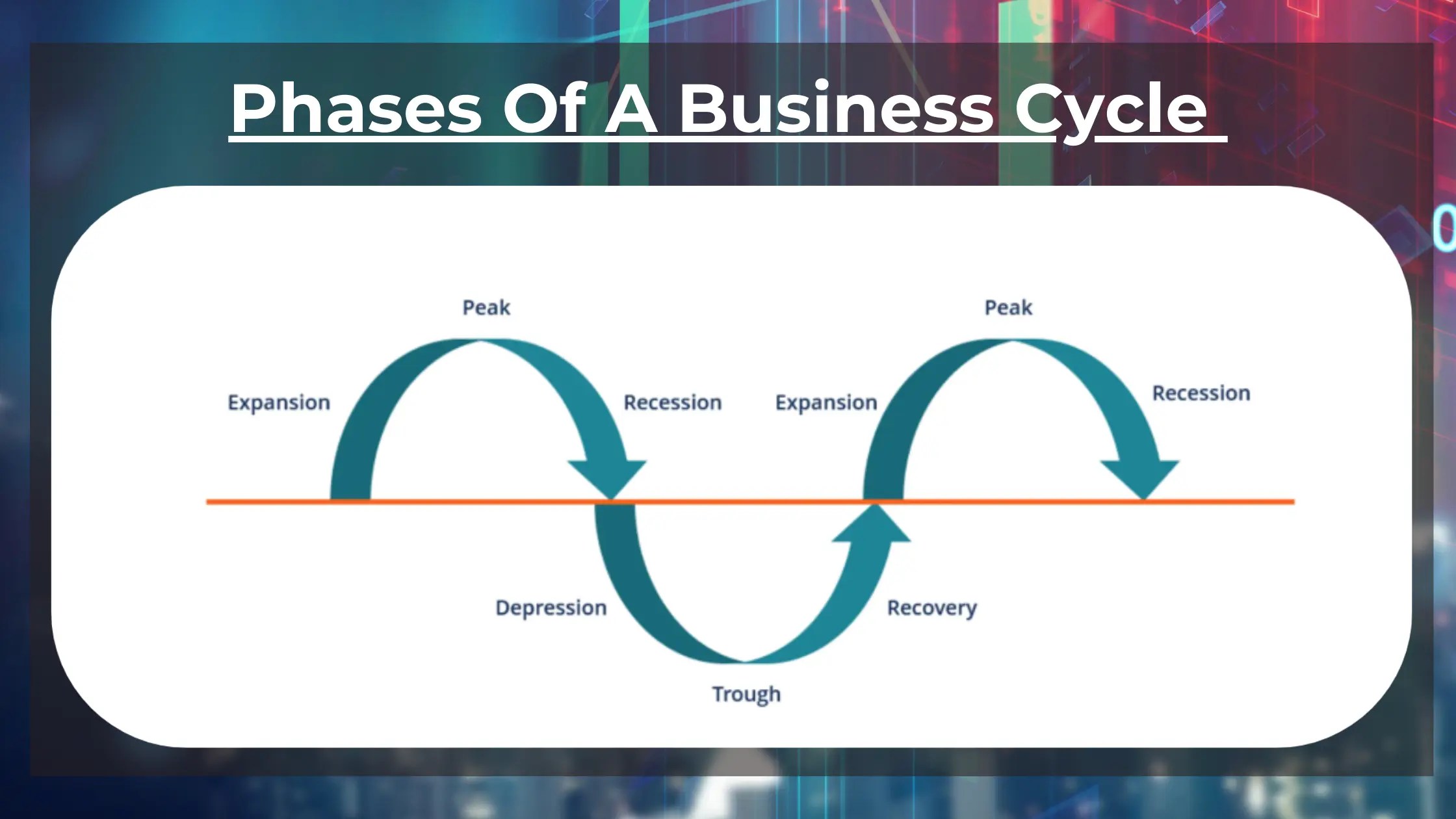 Phases Of A Business Cycle

Peak

Peak

Expansion

Recession

Expansion

Recession

Depression

Recovery

Trough